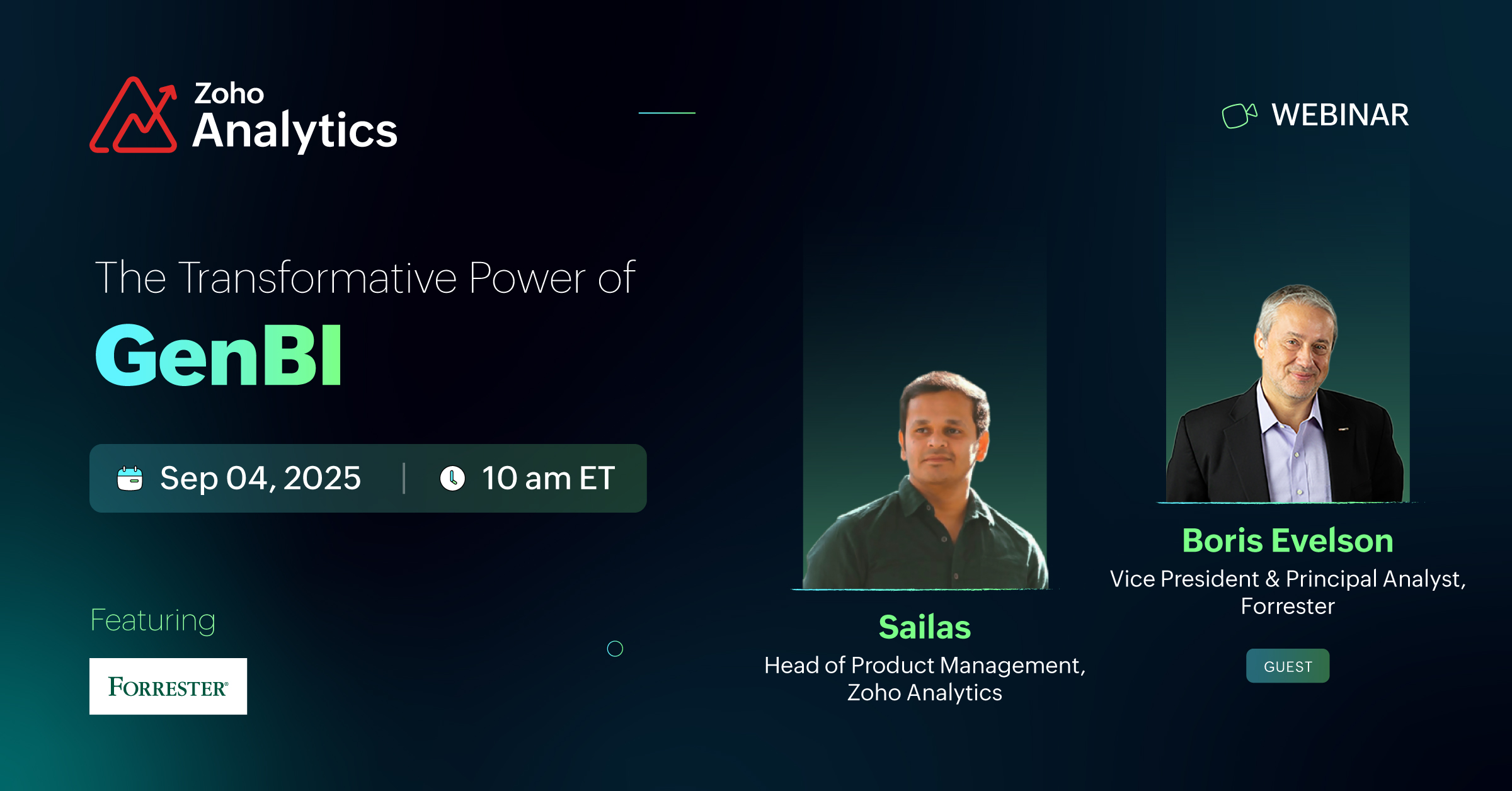 Zoho Analytics

WEBINAR

The Transformative Power of
GenBI

Sep 04, 2025 | 10 am ET

Featuring

FORRESTER®

Sailas
Head of Product Management, Zoho Analytics

Boris Evelson
Vice President & Principal Analyst, Forrester

GUEST